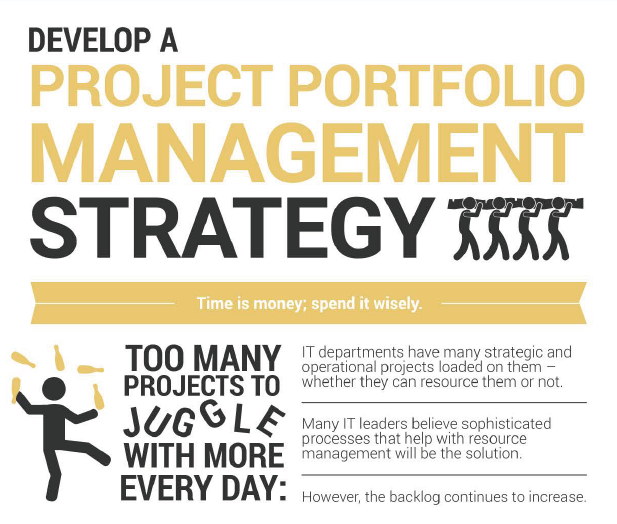 DEVELOP A
PROJECT PORTFOLIO
MANAGEMENT
STRATEGY

Time is money; spend it wisely.

TOO MANY PROJECTS TO JUGGLE WITH MORE EVERY DAY:

IT departments have many strategic and operational projects loaded on them – whether they can resource them or not.

Many IT leaders believe sophisticated processes that help with resource management will be the solution.

However, the backlog continues to increase.